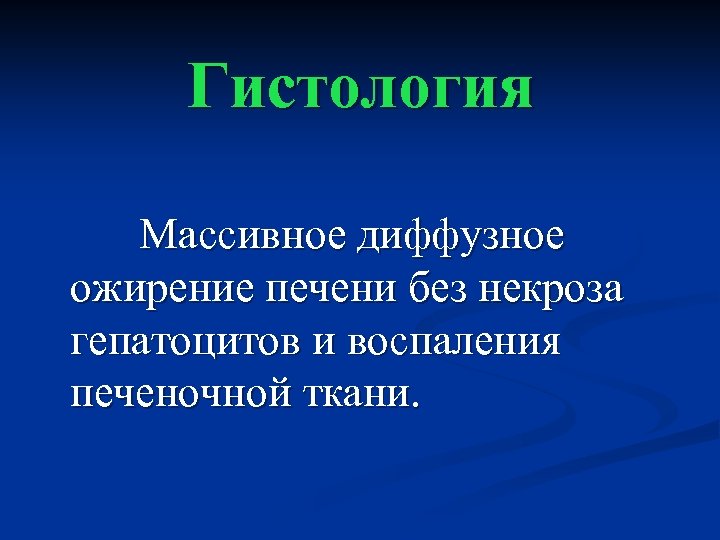 Гистология

Массивное диффузное ожирение печени без некроза гепатоцитов и воспаления печеночной ткани.